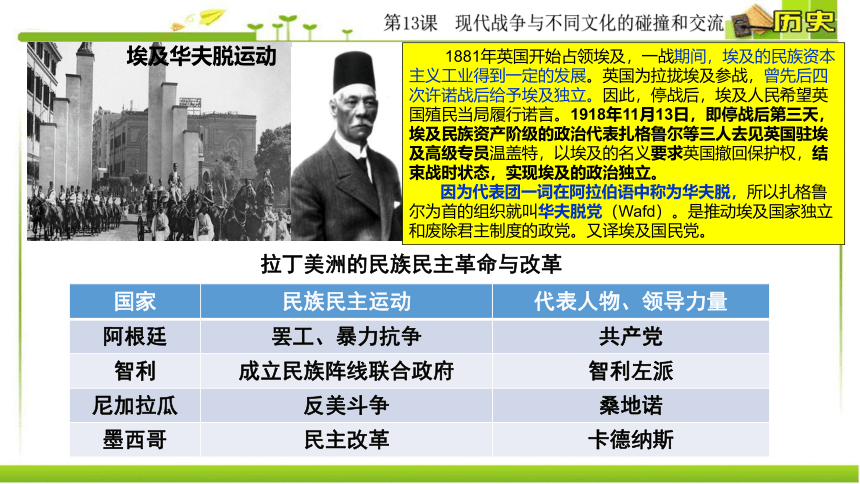 第13课　现代战争与不同文化的碰撞和交流　历史

埃及华夫脱运动

1881年英国开始占领埃及，一战期间，埃及的民族资本主义工业得到一定的发展。英国为拉拢埃及参战，曾先后四次许诺战后给予埃及独立。因此，停战后，埃及人民希望英国殖民当局履行诺言。1918年11月13日，即停战后第三天，埃及民族资产阶级的政治代表扎格鲁尔等三人去见英国驻埃及高级专员温盖特，以埃及的名义要求英国撤回保护权，结束战时状态，实现埃及的政治独立。

因为代表团一词在阿拉伯语中称为华夫脱，所以扎格鲁尔为首的组织就叫华夫脱党（Wafd）。是推动埃及国家独立和废除君主制度的政党。又译埃及国民党。

拉丁美洲的民族民主革命与改革

| 国家 | 民族民主运动 | 代表人物、领导力量 |
|---|---|---|
| 阿根廷 | 罢工、暴力抗争 | 共产党 |
| 智利 | 成立民族阵线联合政府 | 智利左派 |
| 尼加拉瓜 | 反美斗争 | 桑地诺 |
| 墨西哥 | 民主改革 | 卡德纳斯 |